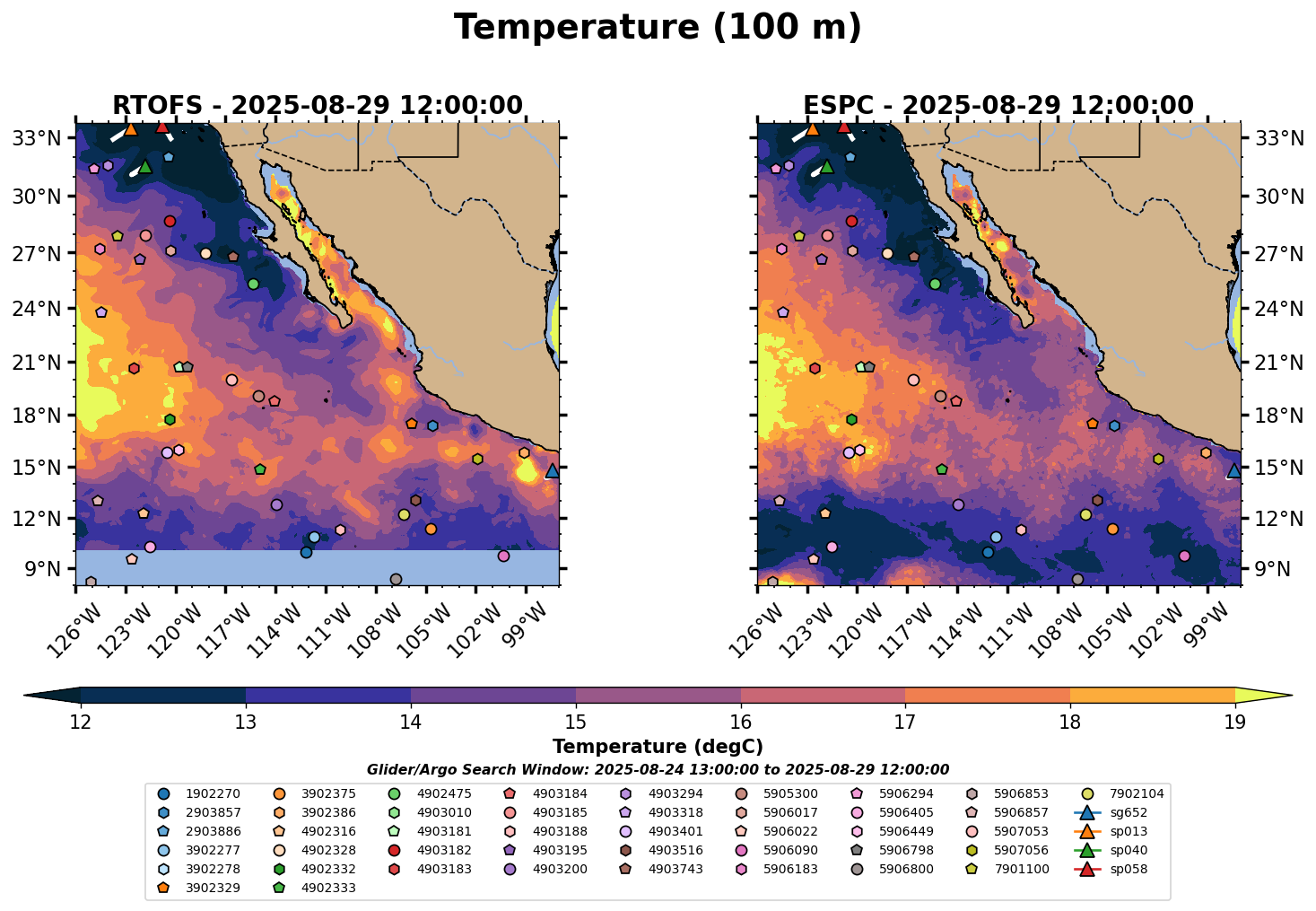 Temperature (100 m)

RTOFS - 2025-08-29 12:00:00

33°N
30°N
27°N
24°N
21°N
18°N
15°N
12°N
9°N

126°W 123°W 120°W 117°W 114°W 111°W 108°W 105°W 102°W 99°W

ESPC - 2025-08-29 12:00:00

33°N
30°N
27°N
24°N
21°N
18°N
15°N
12°N
9°N

126°W 123°W 120°W 117°W 114°W 111°W 108°W 105°W 102°W 99°W

12 13 14 15 16 17 18 19

Temperature (degC)

Glider/Argo Search Window: 2025-08-24 13:00:00 to 2025-08-29 12:00:00

1902270
2903857
2903886
3902277
3902278
3902329
3902375
3902386
4902316
4902328
4902332
4902333
4902475
4903010
4903181
4903182
4903183
4903184
4903185
4903188
4903195
4903200
4903294
4903318
4903401
4903516
4903743
5905300
5906017
5906022
5906090
5906183
5906294
5906405
5906449
5906798
5906800
5906853
5906857
5907053
5907056
7901100
7902104
sg652
sp013
sp040
sp058